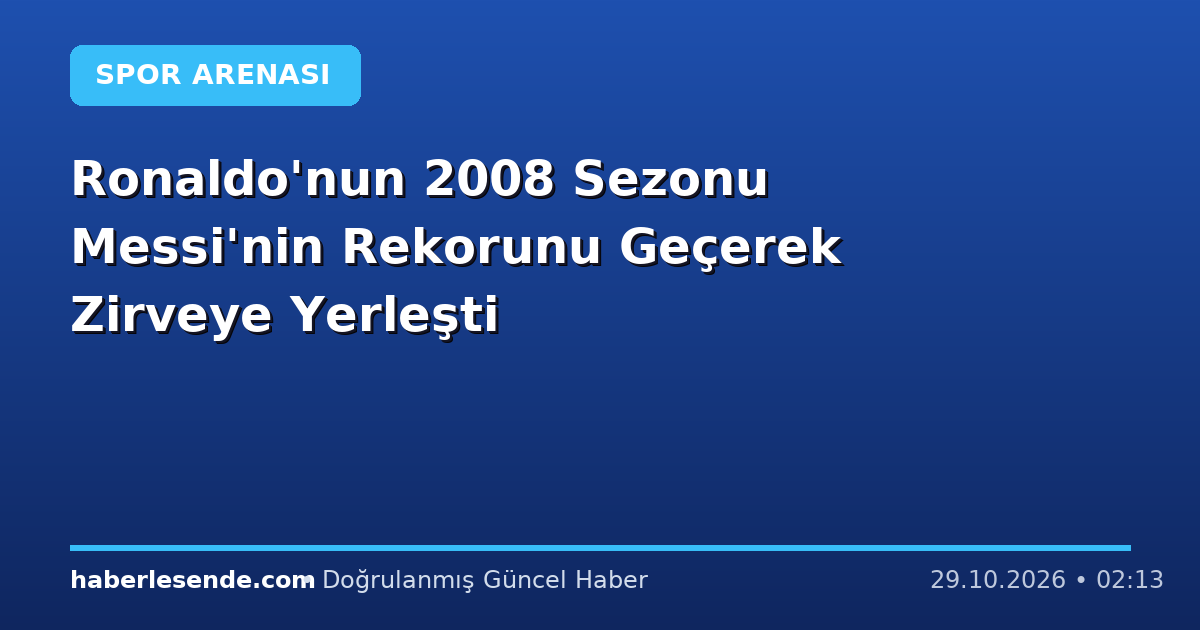 SPOR ARENASI

Ronaldo'nun 2008 Sezonu Messi'nin Rekorunu Geçerek Zirveye Yerleşti

haberlesende.com • Doğrulanmış Güncel Haber

29.10.2026 • 02:13